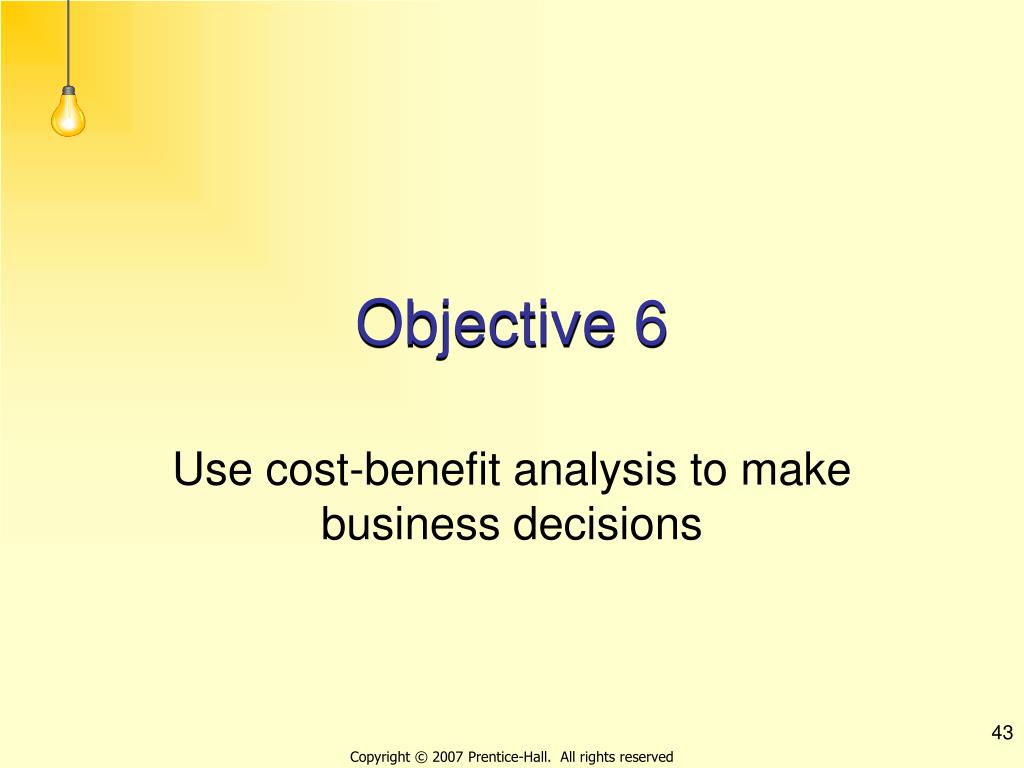 Objective 6

Use cost-benefit analysis to make business decisions

43

Copyright © 2007 Prentice-Hall. All rights reserved